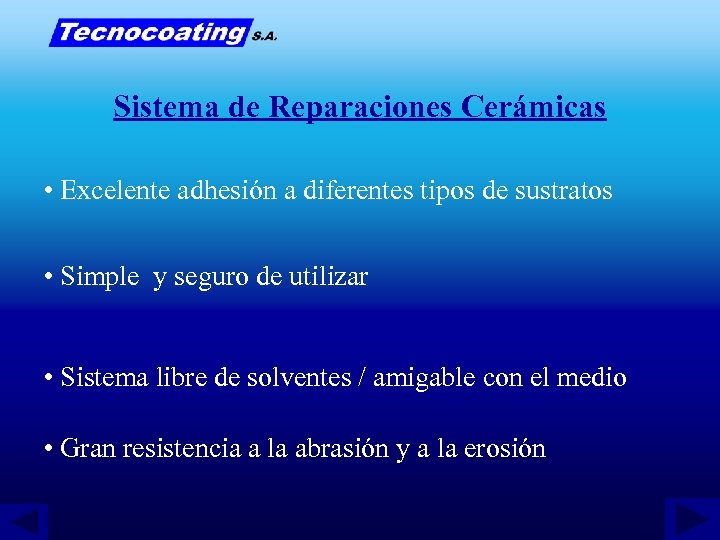 Tecnocoating S.A.

Sistema de Reparaciones Cerámicas

• Excelente adhesión a diferentes tipos de sustratos

• Simple y seguro de utilizar

• Sistema libre de solventes / amigable con el medio

• Gran resistencia a la abrasión y a la erosión